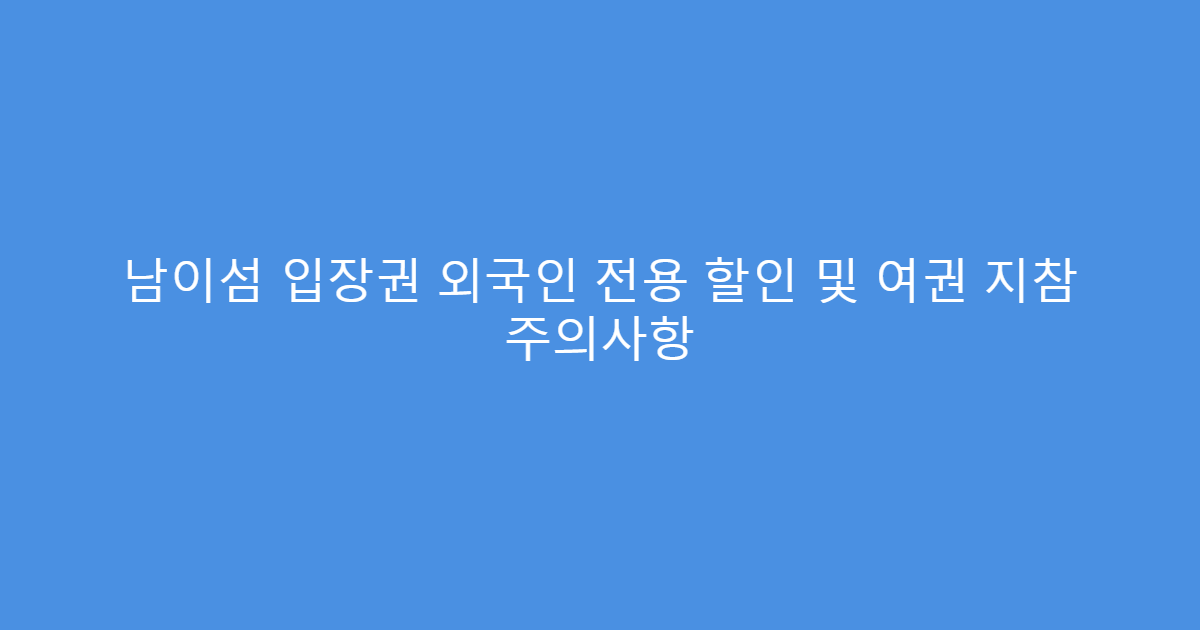 남이섬 입장권 외국인 전용 할인 및 여권 지참 주의사항